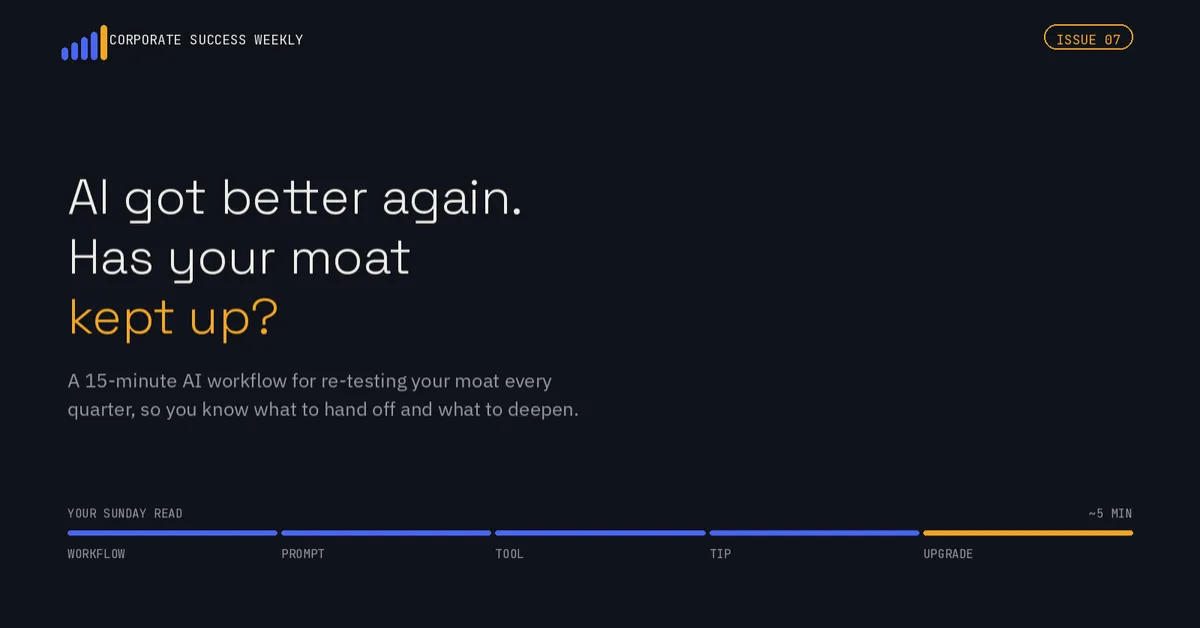 CORPORATE SUCCESS WEEKLY

ISSUE 07

AI got better again.
Has your moat
kept up?

A 15-minute AI workflow for re-testing your moat every quarter, so you know what to hand off and what to deepen.

YOUR SUNDAY READ

~5 MIN

WORKFLOW

PROMPT

TOOL

TIP

UPGRADE